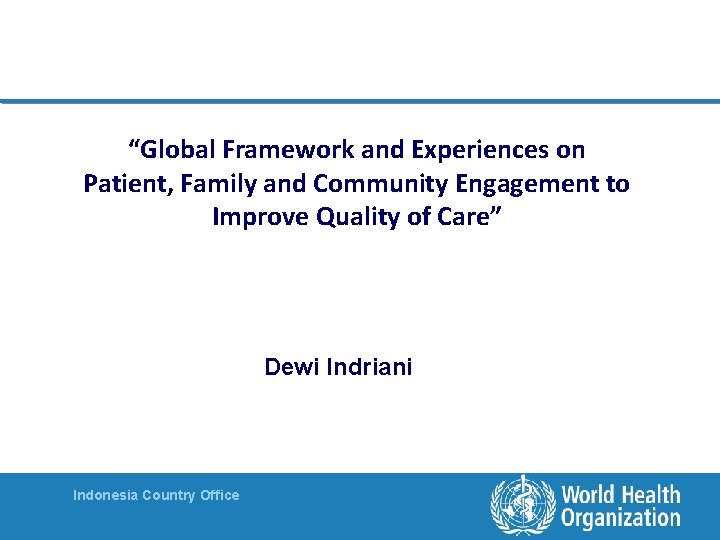 “Global Framework and Experiences on Patient, Family and Community Engagement to Improve Quality of Care”

Dewi Indriani

Indonesia Country Office

World Health Organization